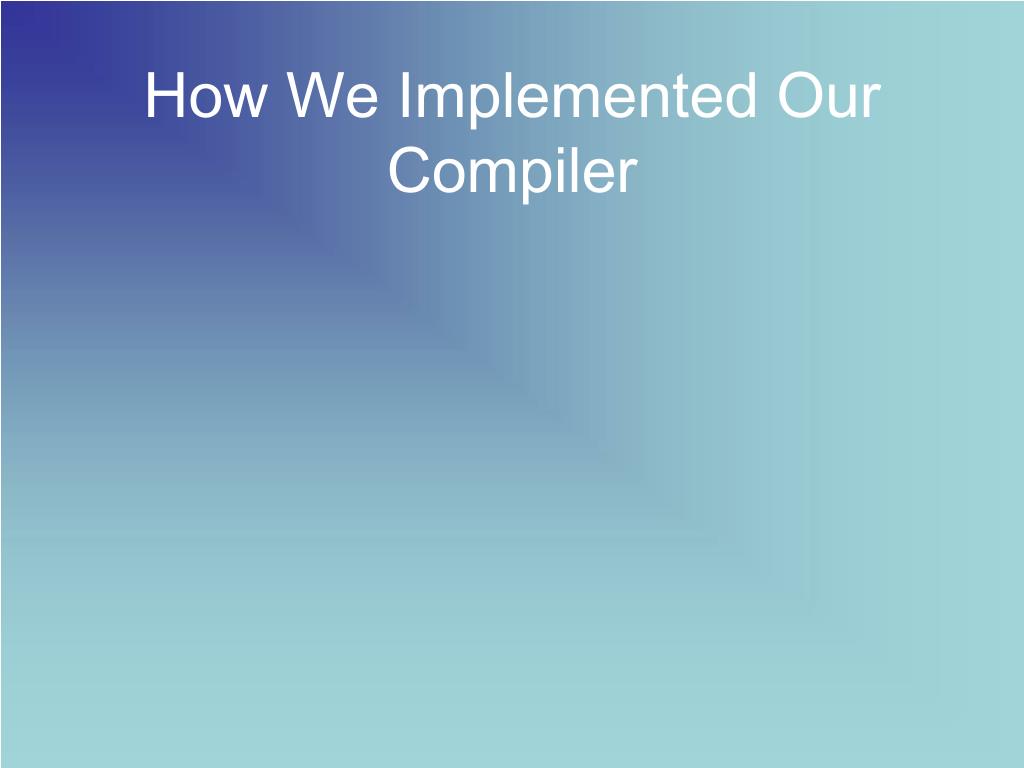 How We Implemented Our Compiler